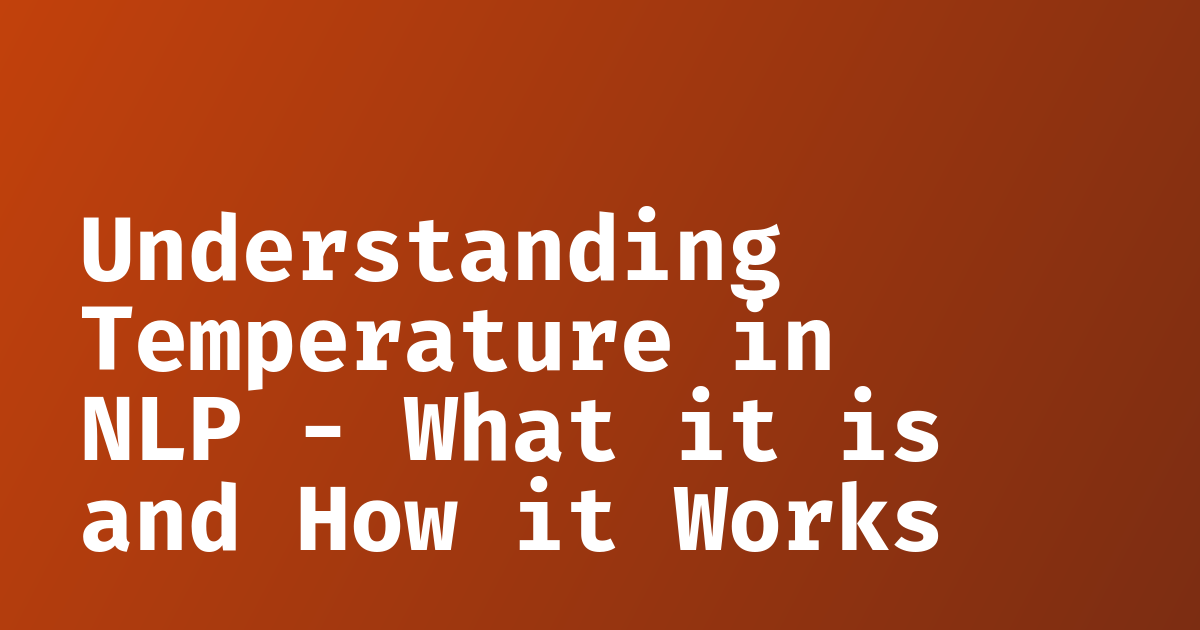 Understanding Temperature in NLP - What it is and How it Works